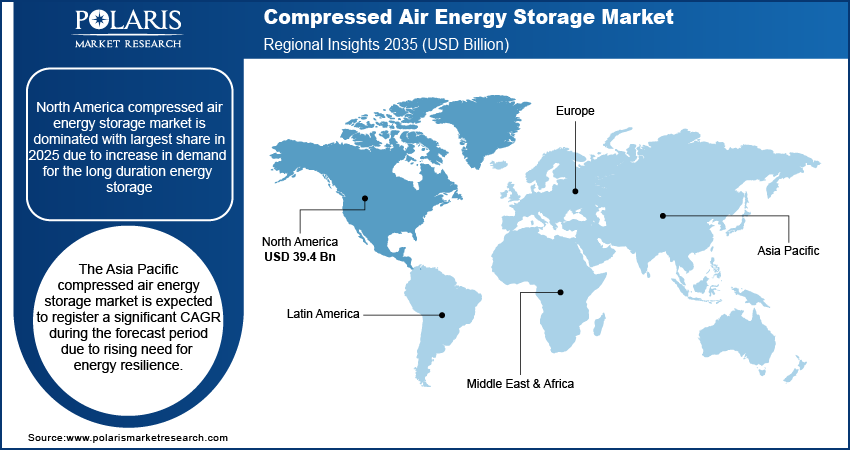 POLARIS
MARKET RESEARCH

Compressed Air Energy Storage Market
Regional Insights 2035 (USD Billion)

North America compressed air energy storage market is dominated with largest share in 2025 due to increase in demand for the long duration energy storage

The Asia Pacific compressed air energy storage market is expected to register a significant CAGR during the forecast period due to rising need for energy resilience.

Europe

North America
USD 39.4 Bn

Asia Pacific

Latin America

Middle East & Africa

Source:www.polarismarketresearch.com